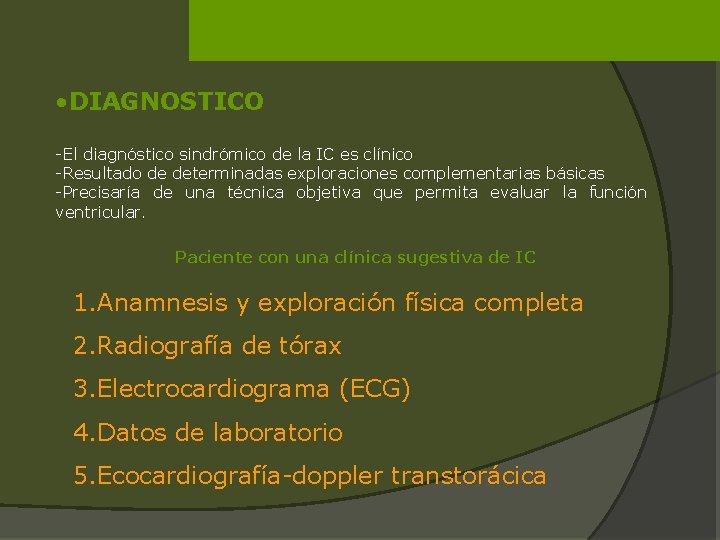 •DIAGNOSTICO

-El diagnóstico sindrómico de la IC es clínico
-Resultado de determinadas exploraciones complementarias básicas
-Precisaría de una técnica objetiva que permita evaluar la función ventricular.

Paciente con una clínica sugestiva de IC

1.Anamnesis y exploración física completa
2.Radiografía de tórax
3.Electrocardiograma (ECG)
4.Datos de laboratorio
5.Ecocardiografía-doppler transtorácica